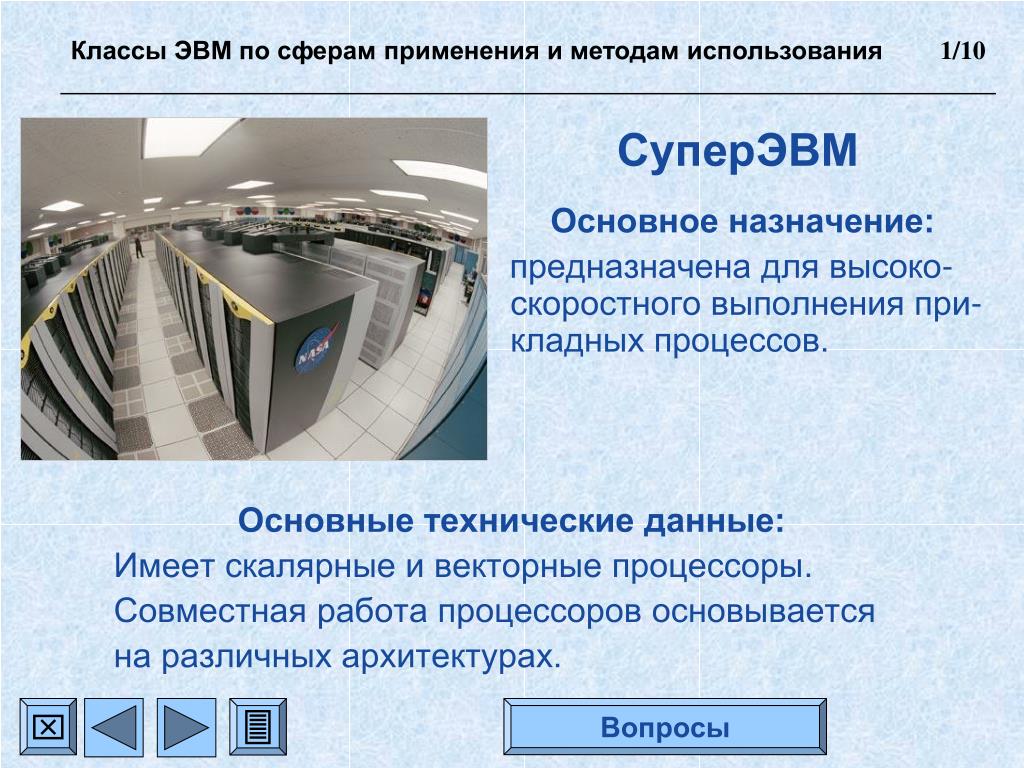 Классы ЭВМ по сферам применения и методам использования 1/10

СуперЭВМ

Основное назначение:

предназначена для высокоскоростного выполнения прикладных процессов.

NASA

Основные технические данные:

Имеет скалярные и векторные процессоры.

Совместная работа процессоров основывается на различных архитектурах.

Вопросы